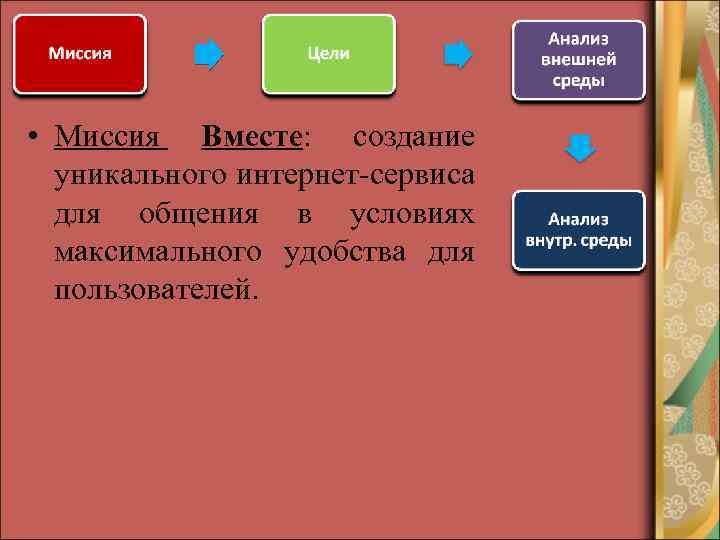 Миссия

Цели

Анализ внешней среды

Анализ внутр. среды

• Миссия Вместе: создание уникального интернет-сервиса для общения в условиях максимального удобства для пользователей.